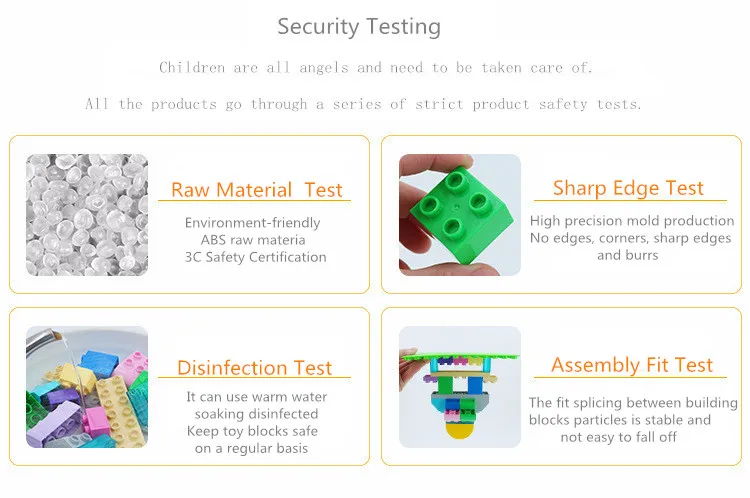 Security Testing

Children are all angels and need to be taken care of.

All the products go through a series of strict product safety tests.

Raw Material Test

Environment-friendly
ABS raw materia
3C Safety Certification

Sharp Edge Test

High precision mold production
No edges, corners, sharp edges and burrs

Disinfection Test

It can use warm water soaking disinfected
Keep toy blocks safe on a regular basis

Assembly Fit Test

The fit splicing between building blocks particles is stable and not easy to fall off